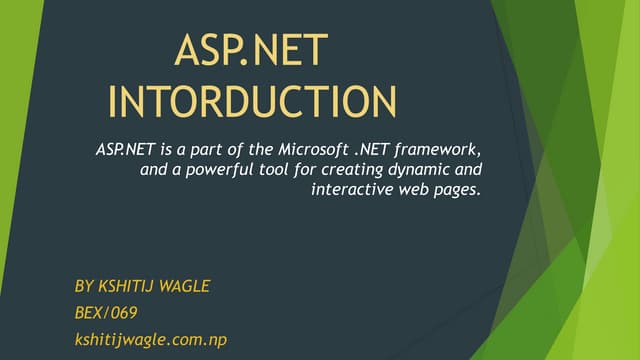 ASP.NET INTORDUCTION

ASP.NET is a part of the Microsoft .NET framework, and a powerful tool for creating dynamic and interactive web pages.

BY KSHITIJ WAGLE
BEX/069
kshitijwagle.com.np